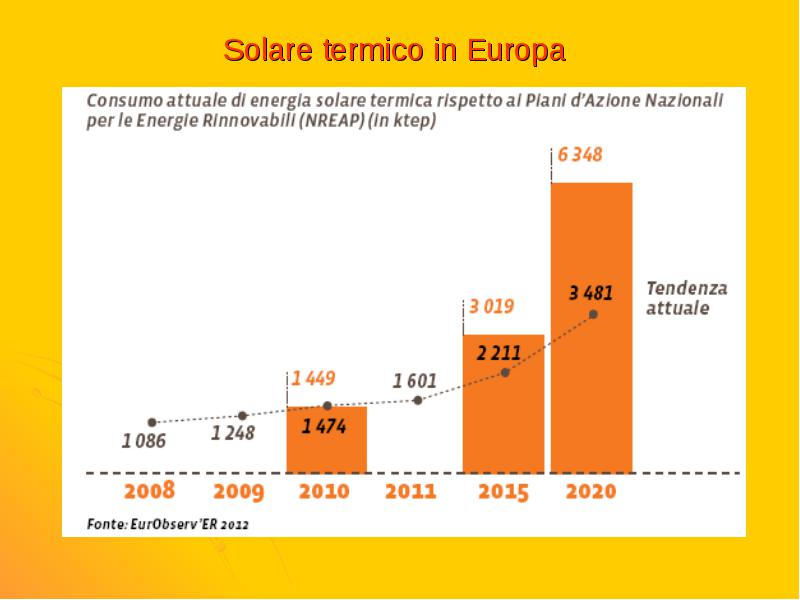 Solare termico in Europa

Consumo attuale di energia solare termica rispetto ai Piani d'Azione Nazionali per le Energie Rinnovabili (NREAP) (in ktep)

6 348
3 481
Tendenza attuale
3 019
2 211
1 449
1 601
1 474
1 086
1 248

2008
2009
2010
2011
2015
2020

Fonte: EurObserv'ER 2012